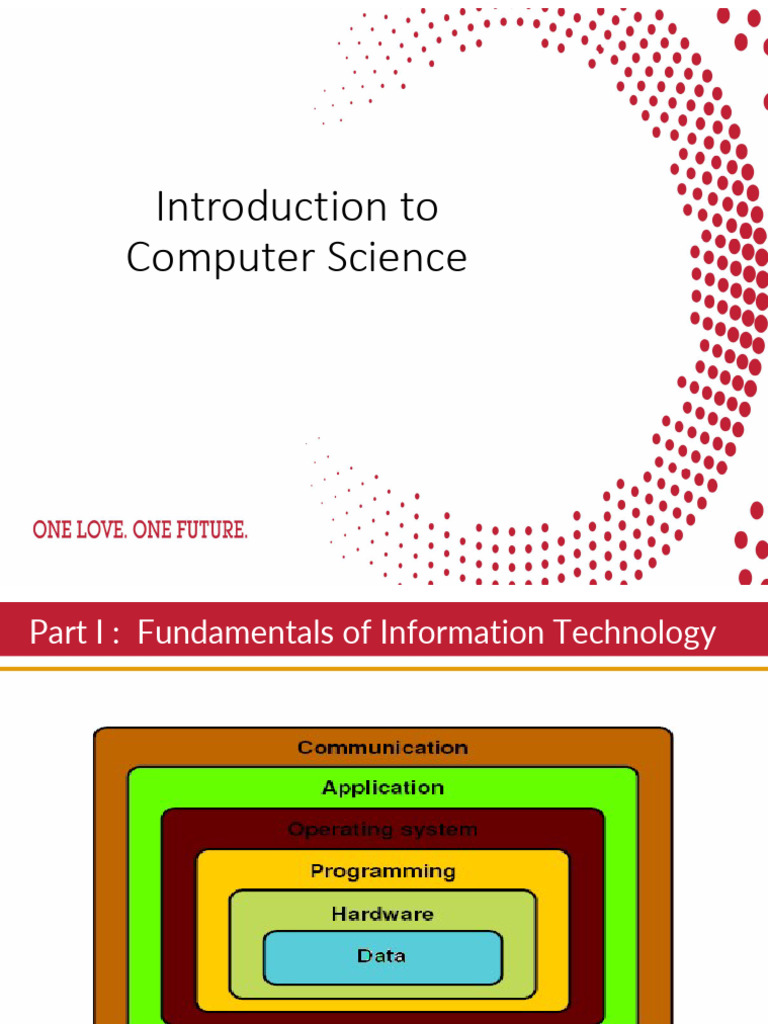 Introduction to Computer Science

ONE LOVE. ONE FUTURE.

Part I : Fundamentals of Information Technology

Communication

Application

Operating system

Programming

Hardware

Data